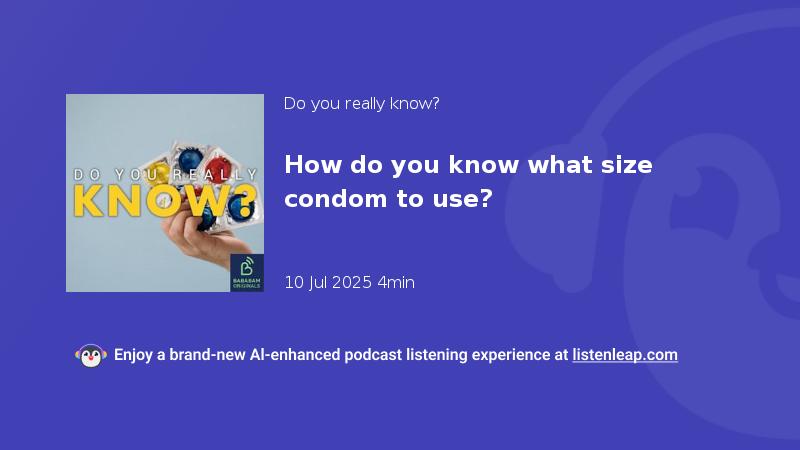 DO YOU REALLY
KNOW?
BABABAM ORIGINALS

Do you really know?

How do you know what size condom to use?

10 Jul 2025 4min

Enjoy a brand-new AI-enhanced podcast listening experience at listenleap.com